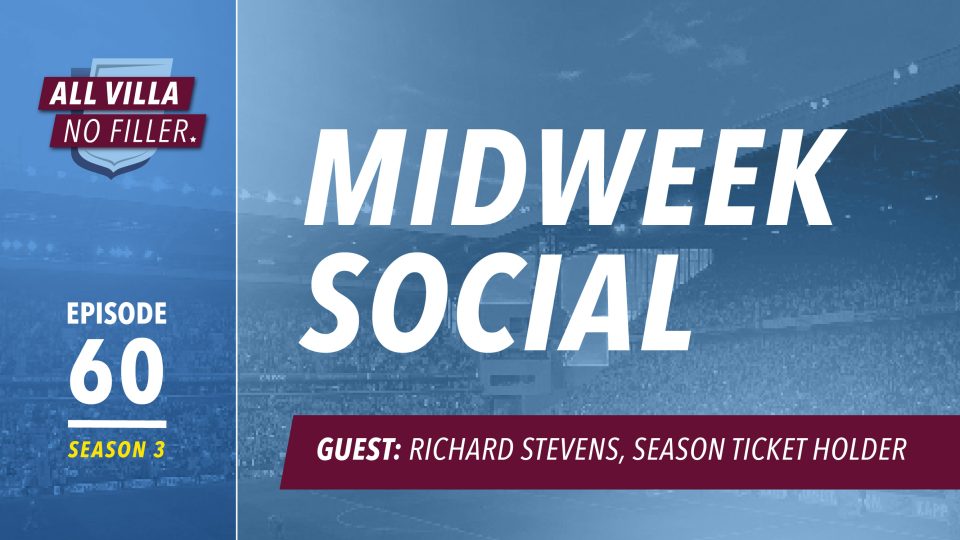 ALL VILLA
NO FILLER.

EPISODE
60
SEASON 3

MIDWEEK SOCIAL

GUEST: RICHARD STEVENS, SEASON TICKET HOLDER